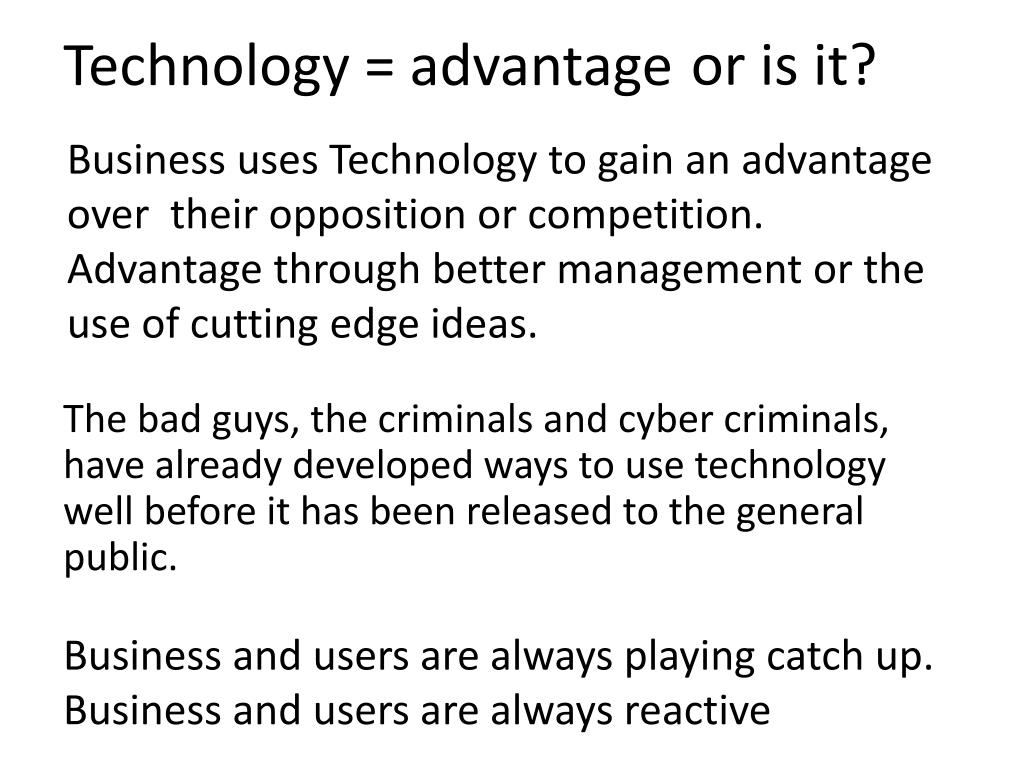 Technology = advantage or is it?

Business uses Technology to gain an advantage over their opposition or competition. Advantage through better management or the use of cutting edge ideas.

The bad guys, the criminals and cyber criminals, have already developed ways to use technology well before it has been released to the general public.

Business and users are always playing catch up.
Business and users are always reactive